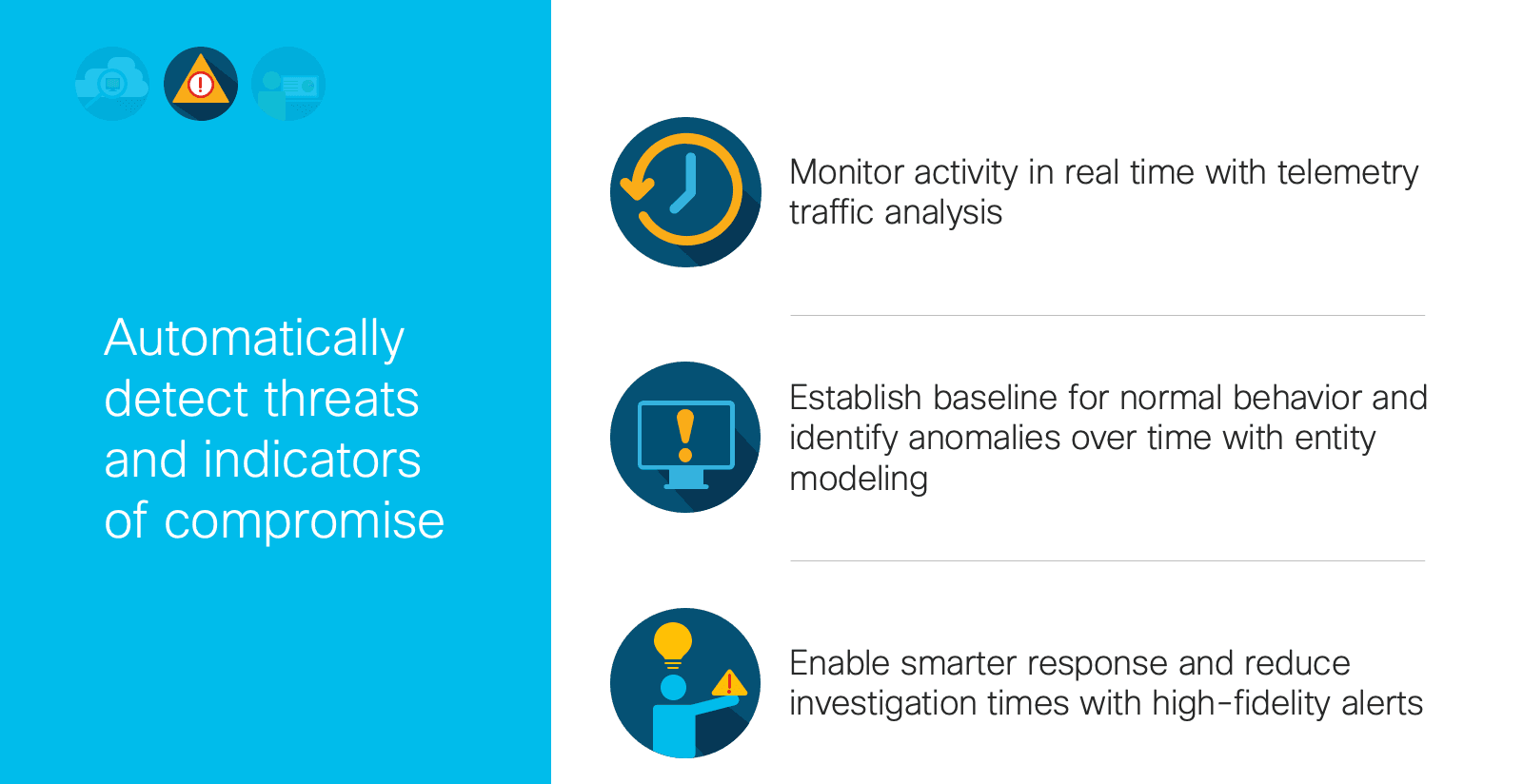 Automatically detect threats and indicators of compromise

Monitor activity in real time with telemetry traffic analysis

Establish baseline for normal behavior and identify anomalies over time with entity modeling

Enable smarter response and reduce investigation times with high-fidelity alerts